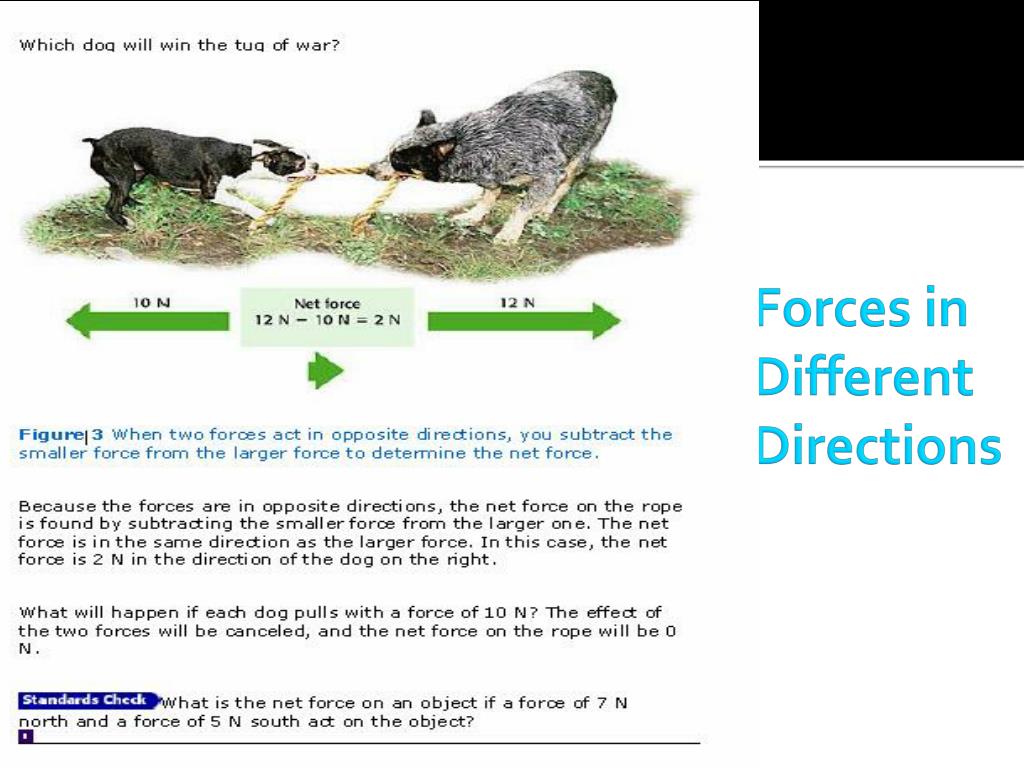 Which dog will win the tug of war?

10 N

Net force
12 N − 10 N = 2 N

12 N

Figure 3 When two forces act in opposite directions, you subtract the smaller force from the larger force to determine the net force.

Because the forces are in opposite directions, the net force on the rope is found by subtracting the smaller force from the larger one. The net force is in the same direction as the larger force. In this case, the net force is 2 N in the direction of the dog on the right.

What will happen if each dog pulls with a force of 10 N? The effect of the two forces will be canceled, and the net force on the rope will be 0 N.

Standards Check What is the net force on an object if a force of 7 N north and a force of 5 N south act on the object?

Forces in Different Directions